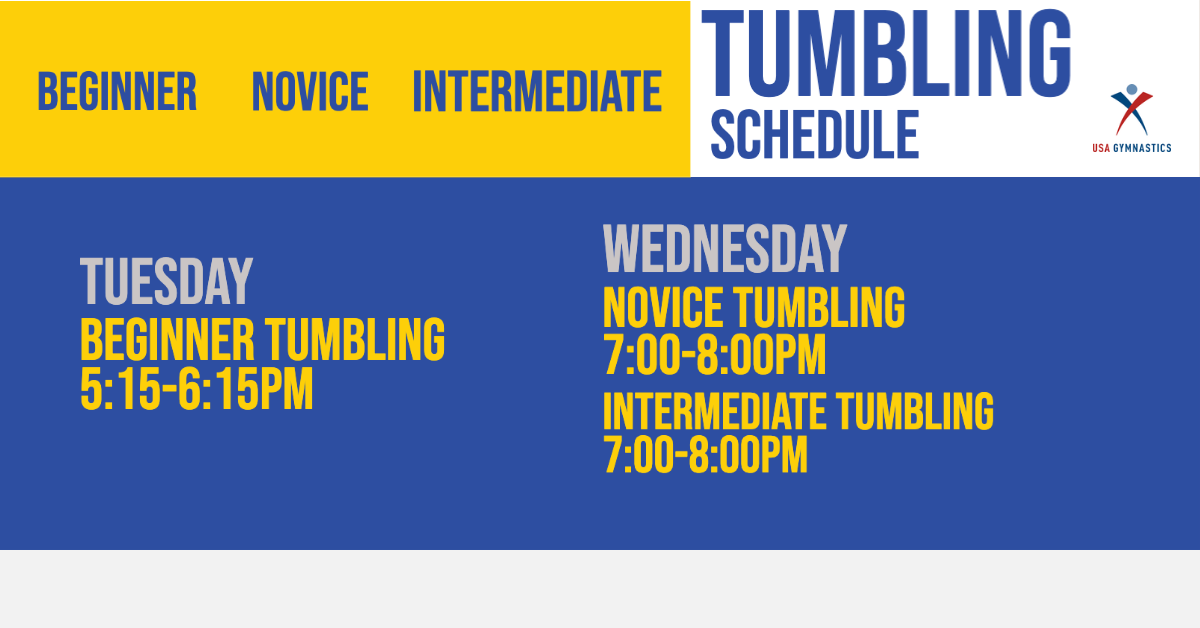 BEGINNER NOVICE INTERMEDIATE

TUMBLING
SCHEDULE

USA GYMNASTICS

TUESDAY
BEGINNER TUMBLING
5:15-6:15PM

WEDNESDAY
NOVICE TUMBLING
7:00-8:00PM
INTERMEDIATE TUMBLING
7:00-8:00PM